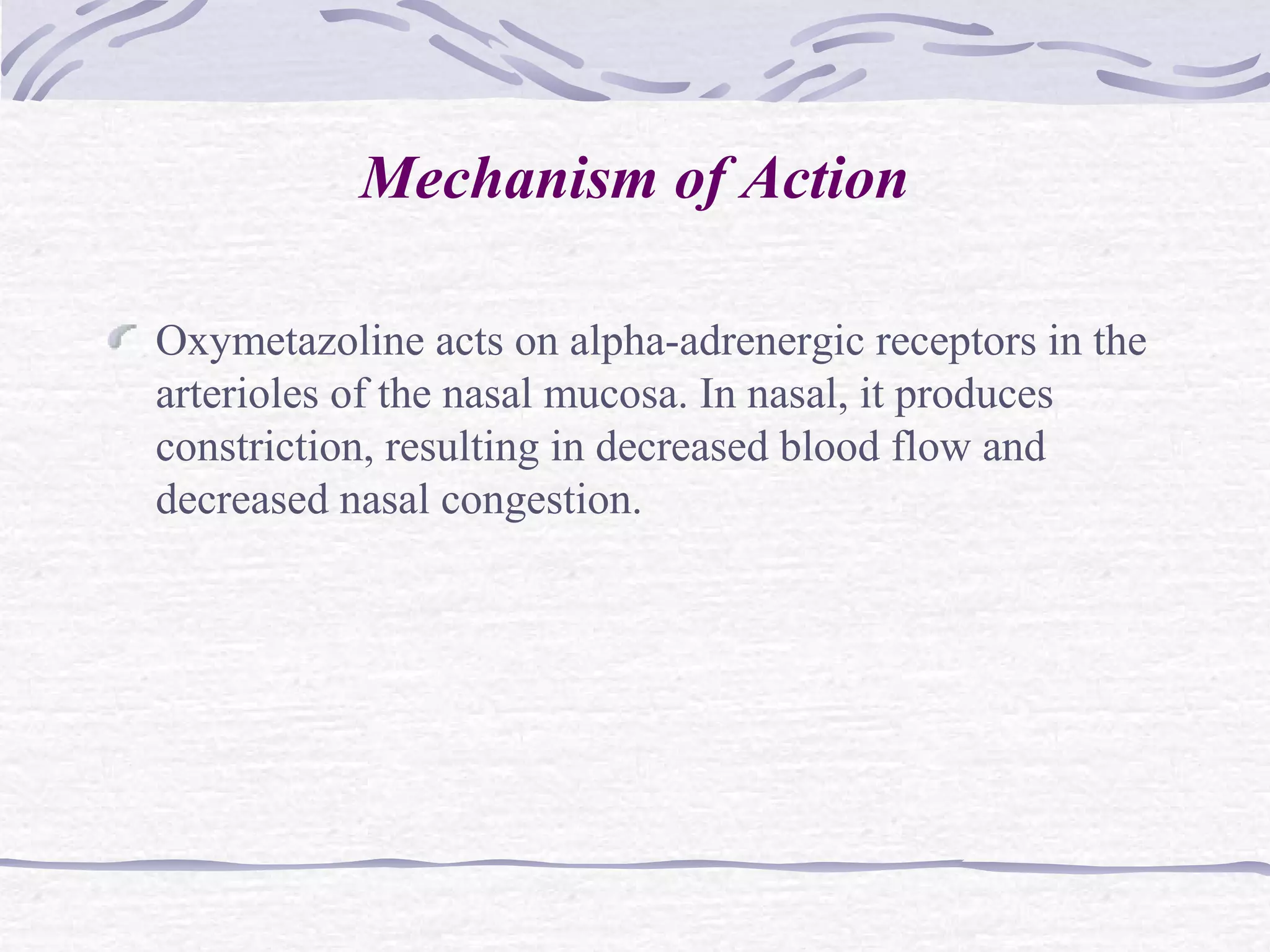 Mechanism of Action

Oxymetazoline acts on alpha-adrenergic receptors in the arterioles of the nasal mucosa. In nasal, it produces constriction, resulting in decreased blood flow and decreased nasal congestion.